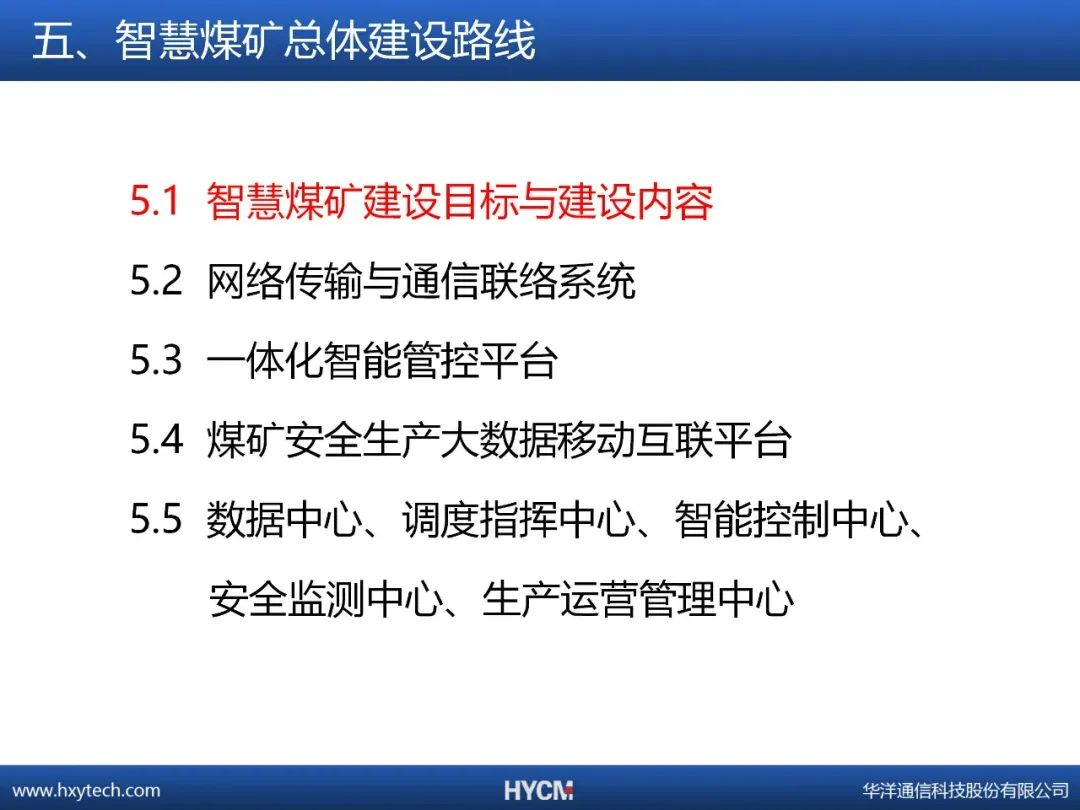 五、智慧煤矿总体建设路线

5.1 智慧煤矿建设目标与建设内容

5.2 网络传输与通信联络系统

5.3 一体化智能管控平台

5.4 煤矿安全生产大数据移动互联平台

5.5 数据中心、调度指挥中心、智能控制中心、安全监测中心、生产运营管理中心

www.hxytech.com

HYCM

华洋通信科技股份有限公司